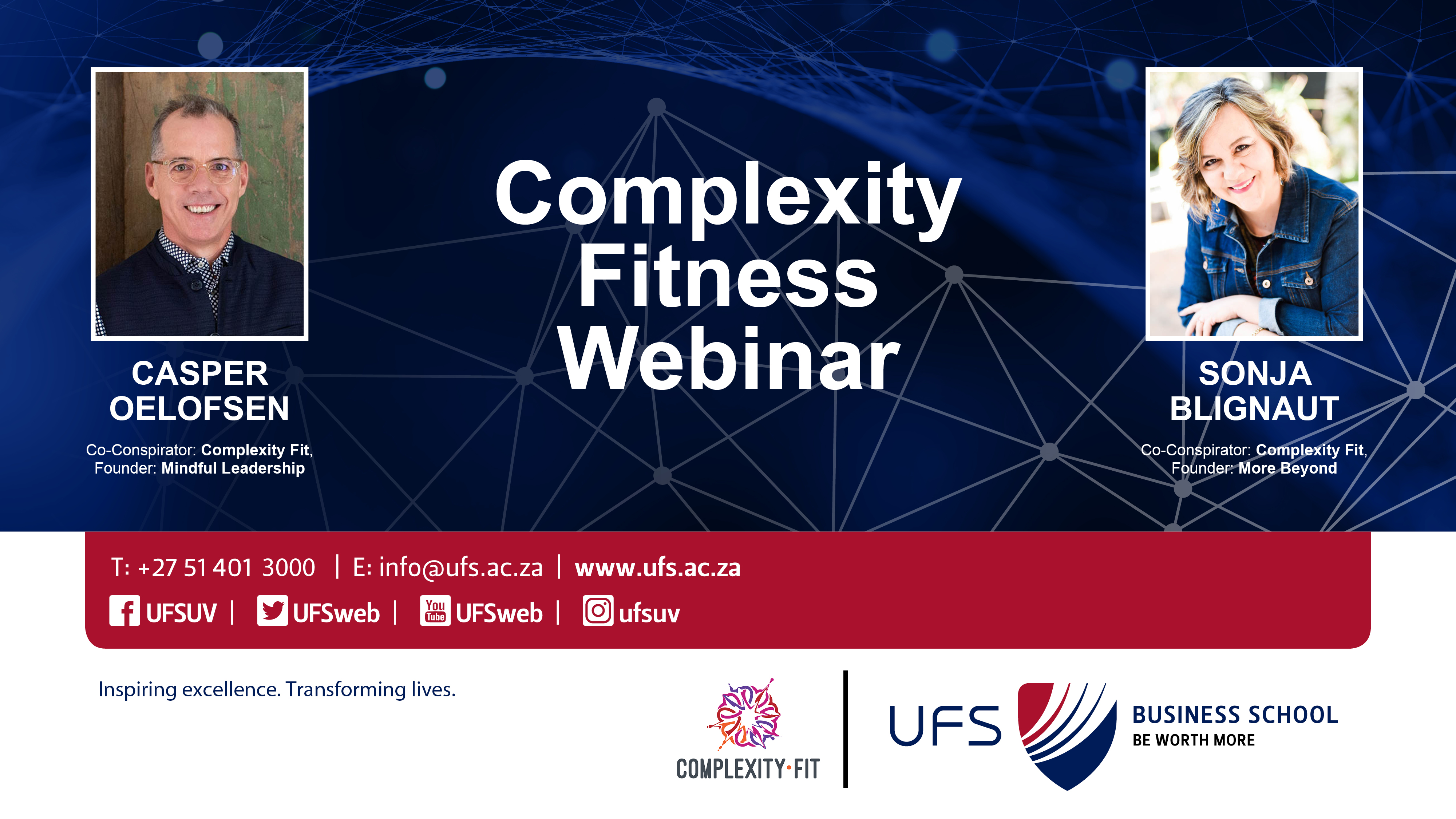 CASPER OELOFSEN

Co-Conspirator: Complexity Fit, Founder: Mindful Leadership

Complexity Fitness Webinar

SONJA BLIGNAUT

Co-Conspirator: Complexity Fit, Founder: More Beyond

T: +27 51 401 3000 | E: info@ufs.ac.za | www.ufs.ac.za

UFSUV | UFSweb | You Tube UFSweb | ufsuv

Inspiring excellence. Transforming lives.

COMPLEXITY·FIT

UFS

BUSINESS SCHOOL
BE WORTH MORE